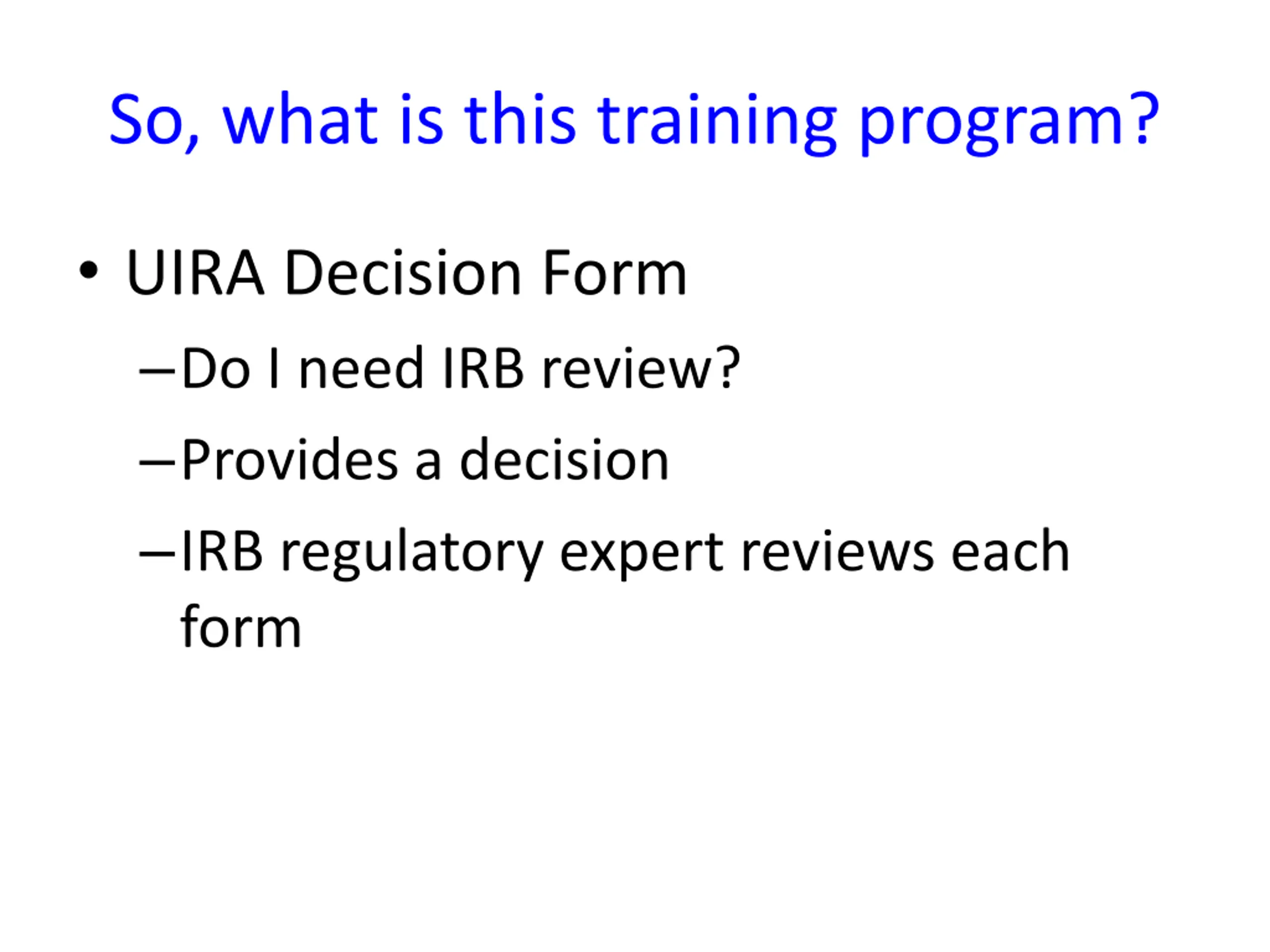 So, what is this training program?

• UIRA Decision Form
– Do I need IRB review?
– Provides a decision
– IRB regulatory expert reviews each form